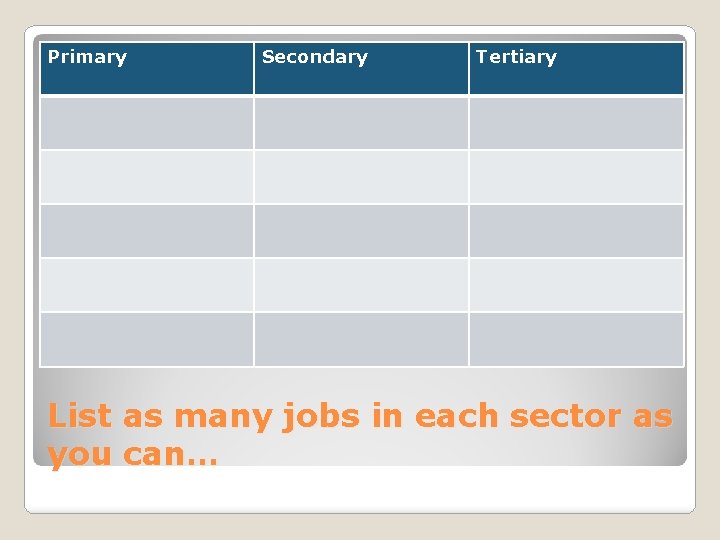 | Primary | Secondary | Tertiary |
|---|---|---|
| | | |
| | | |
| | | |
| | | |
| | | |

List as many jobs in each sector as you can…